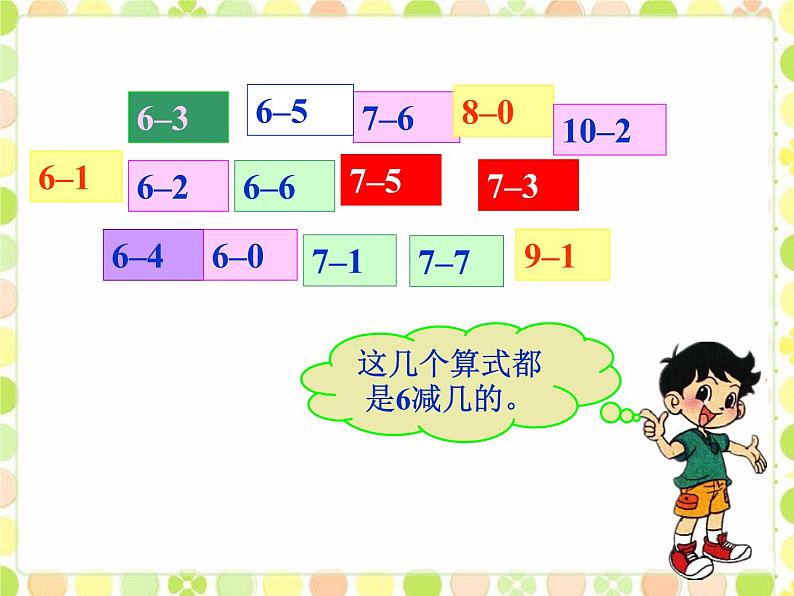 6–3 6–5 7–6 8–0 10–2

6–1 6–2 6–6 7–5 7–3

6–4 6–0 7–1 7–7 9–1

这几个算式都是6减几的。